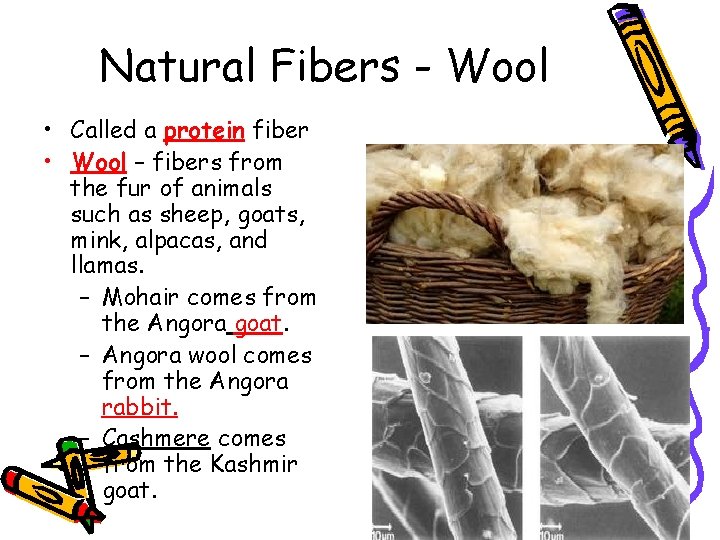 Natural Fibers - Wool

• Called a protein fiber
• Wool – fibers from the fur of animals such as sheep, goats, mink, alpacas, and llamas.
  – Mohair comes from the Angora goat.
  – Angora wool comes from the Angora rabbit.
  – Cashmere comes from the Kashmir goat.

10μm

10μm